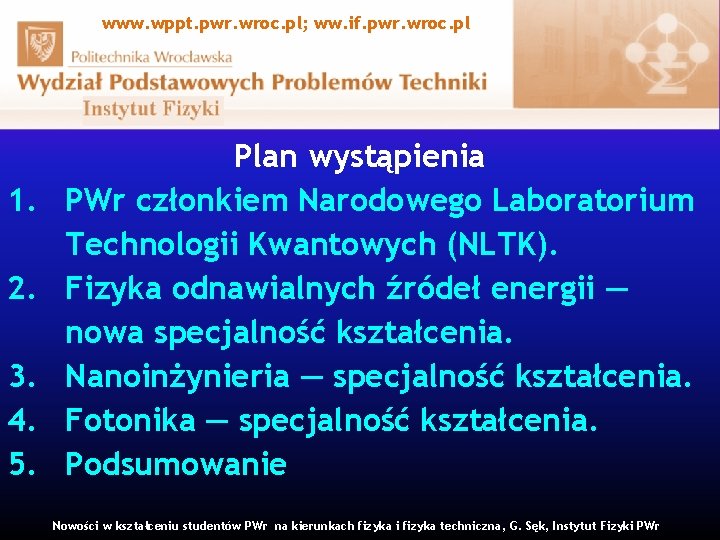 www.wppt.pwr.wroc.pl; ww.if.pwr.wroc.pl

Politechnika Wrocławska
Wydział Podstawowych Problemów Techniki
Instytut Fizyki

Plan wystąpienia

1. PWr członkiem Narodowego Laboratorium Technologii Kwantowych (NLTK).
2. Fizyka odnawialnych źródeł energii — nowa specjalność kształcenia.
3. Nanoinżynieria — specjalność kształcenia.
4. Fotonika — specjalność kształcenia.
5. Podsumowanie

Nowości w kształceniu studentów PWr na kierunkach fizyka i fizyka techniczna, G. Sęk, Instytut Fizyki PWr